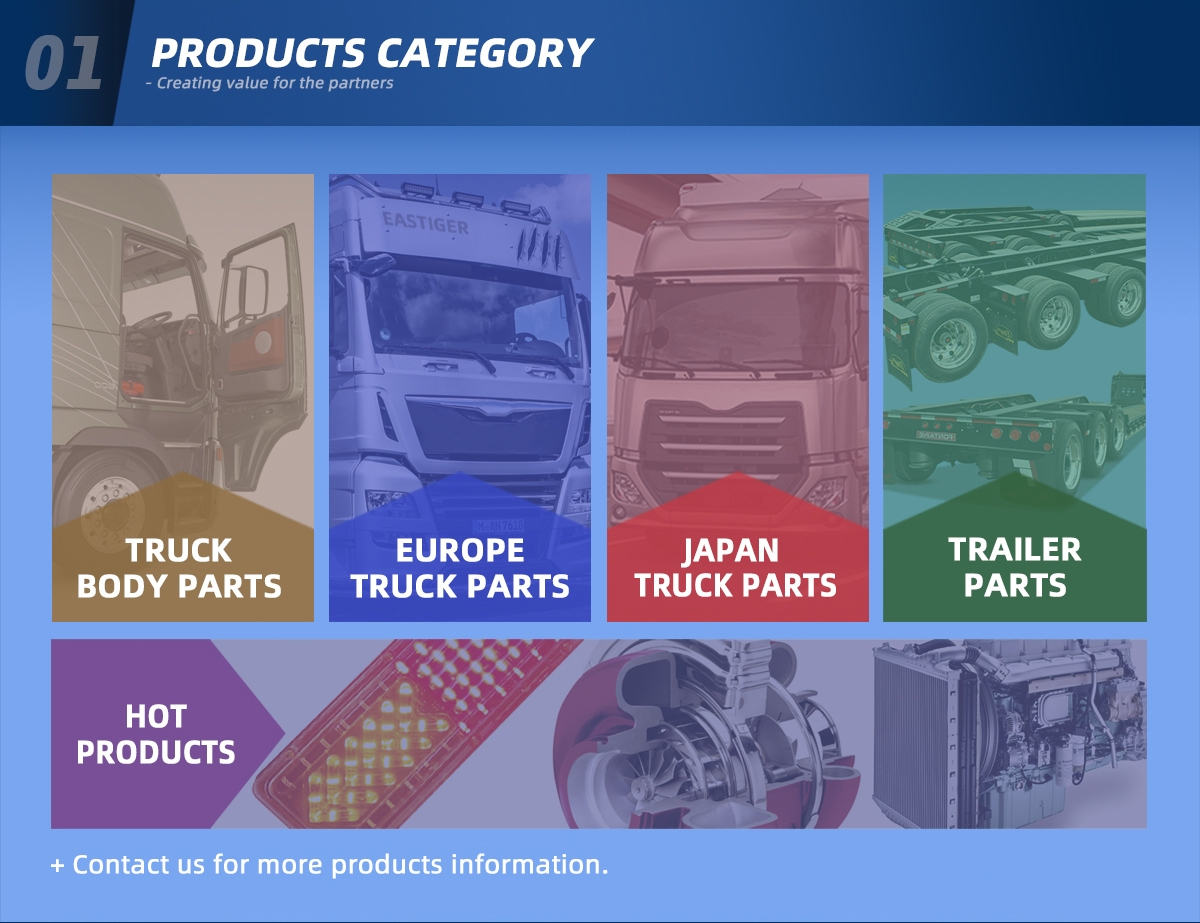 01 PRODUCTS CATEGORY
- Creating value for the partners

EASTIGER

TRUCK BODY PARTS

EUROPE TRUCK PARTS

JAPAN TRUCK PARTS

TRAILER PARTS

HOT PRODUCTS

+ Contact us for more products information.